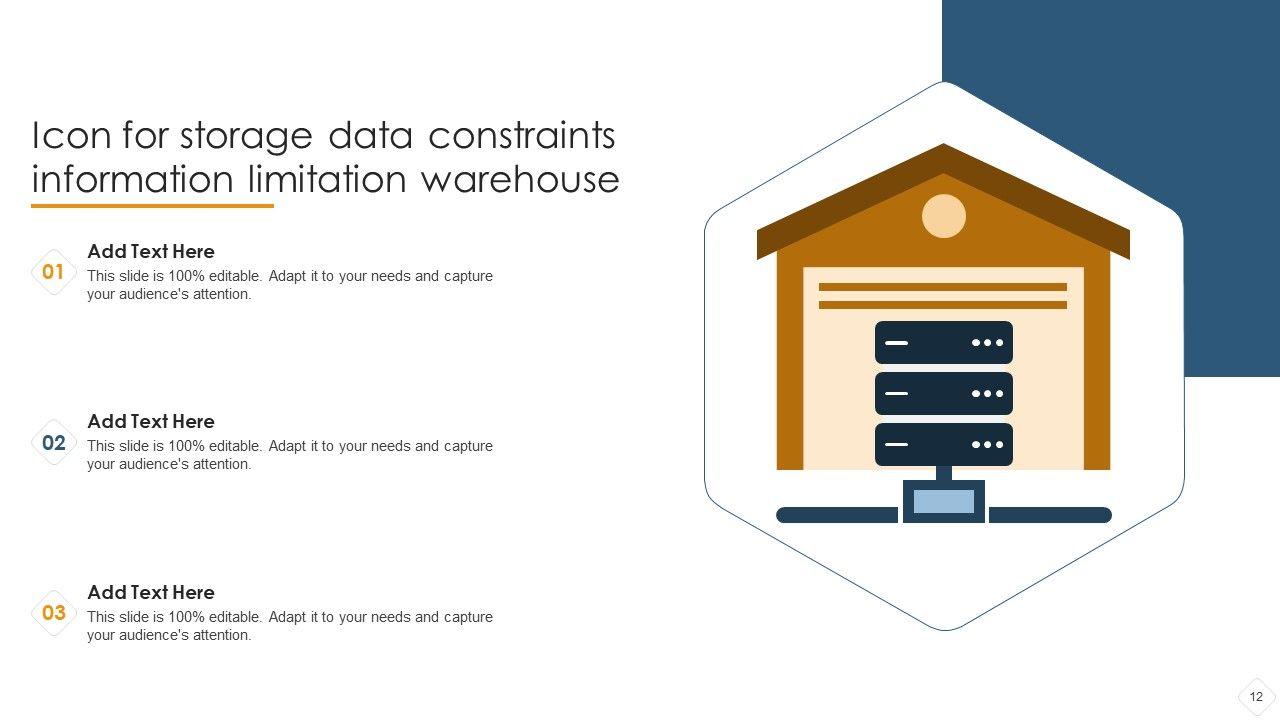 Icon for storage data constraints information limitation warehouse

01
Add Text Here
This slide is 100% editable. Adapt it to your needs and capture your audience's attention.

02
Add Text Here
This slide is 100% editable. Adapt it to your needs and capture your audience's attention.

03
Add Text Here
This slide is 100% editable. Adapt it to your needs and capture your audience's attention.

12